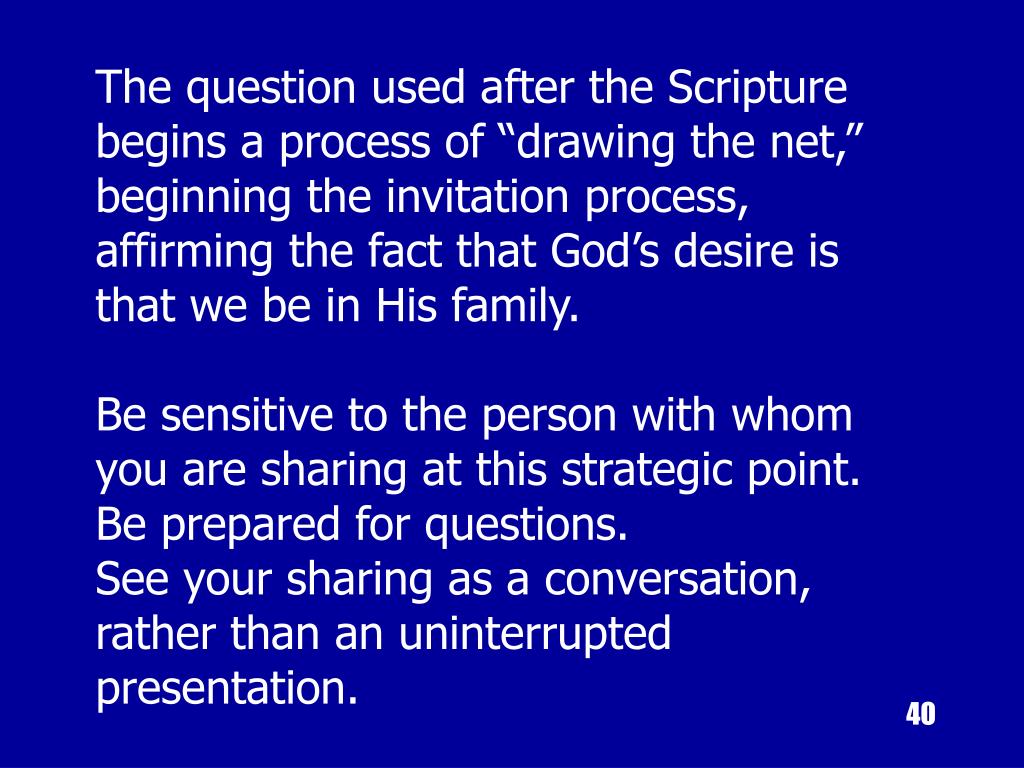 The question used after the Scripture begins a process of “drawing the net,” beginning the invitation process, affirming the fact that God’s desire is that we be in His family.

Be sensitive to the person with whom you are sharing at this strategic point.
Be prepared for questions.
See your sharing as a conversation, rather than an uninterrupted presentation.

40